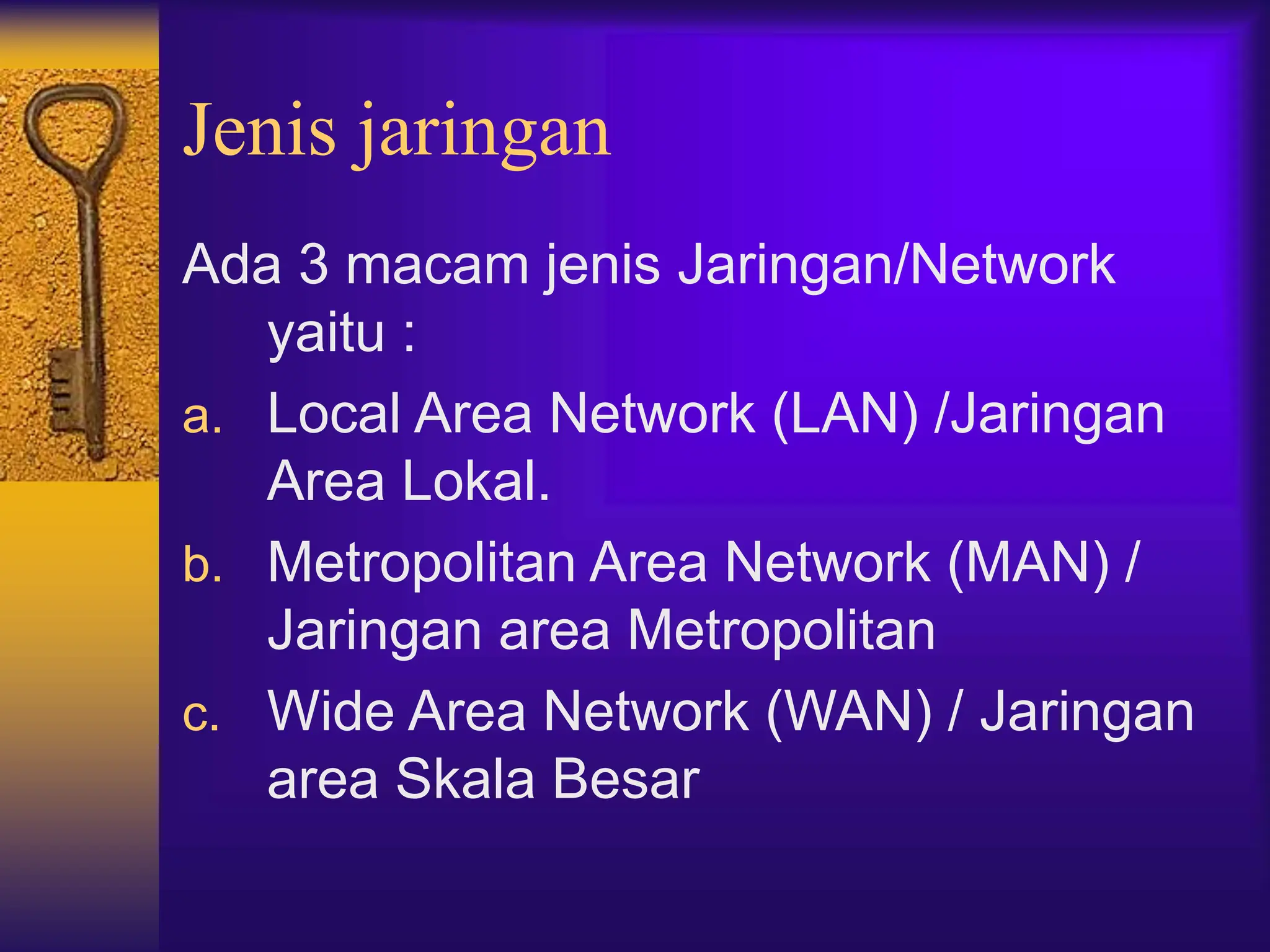 Jenis jaringan

Ada 3 macam jenis Jaringan/Network yaitu :

a. Local Area Network (LAN) /Jaringan Area Lokal.

b. Metropolitan Area Network (MAN) / Jaringan area Metropolitan

c. Wide Area Network (WAN) / Jaringan area Skala Besar